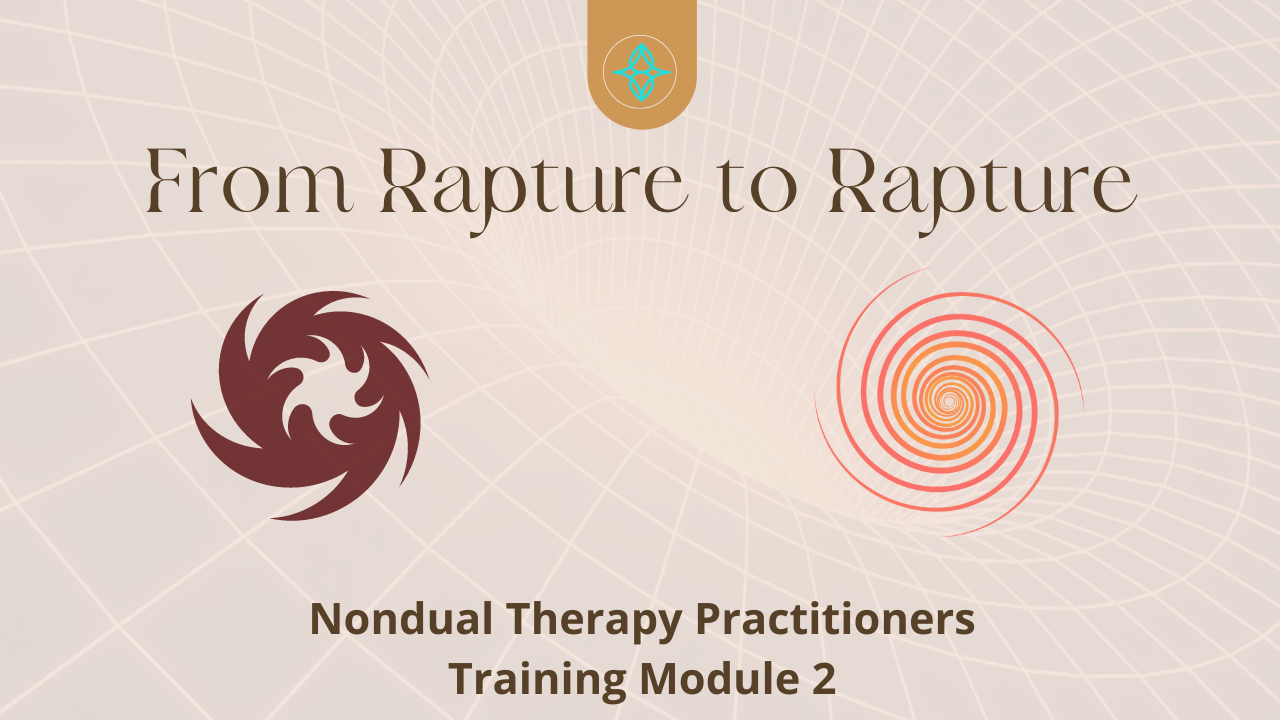 From Rapture to Rapture

Nondual Therapy Practitioners
Training Module 2